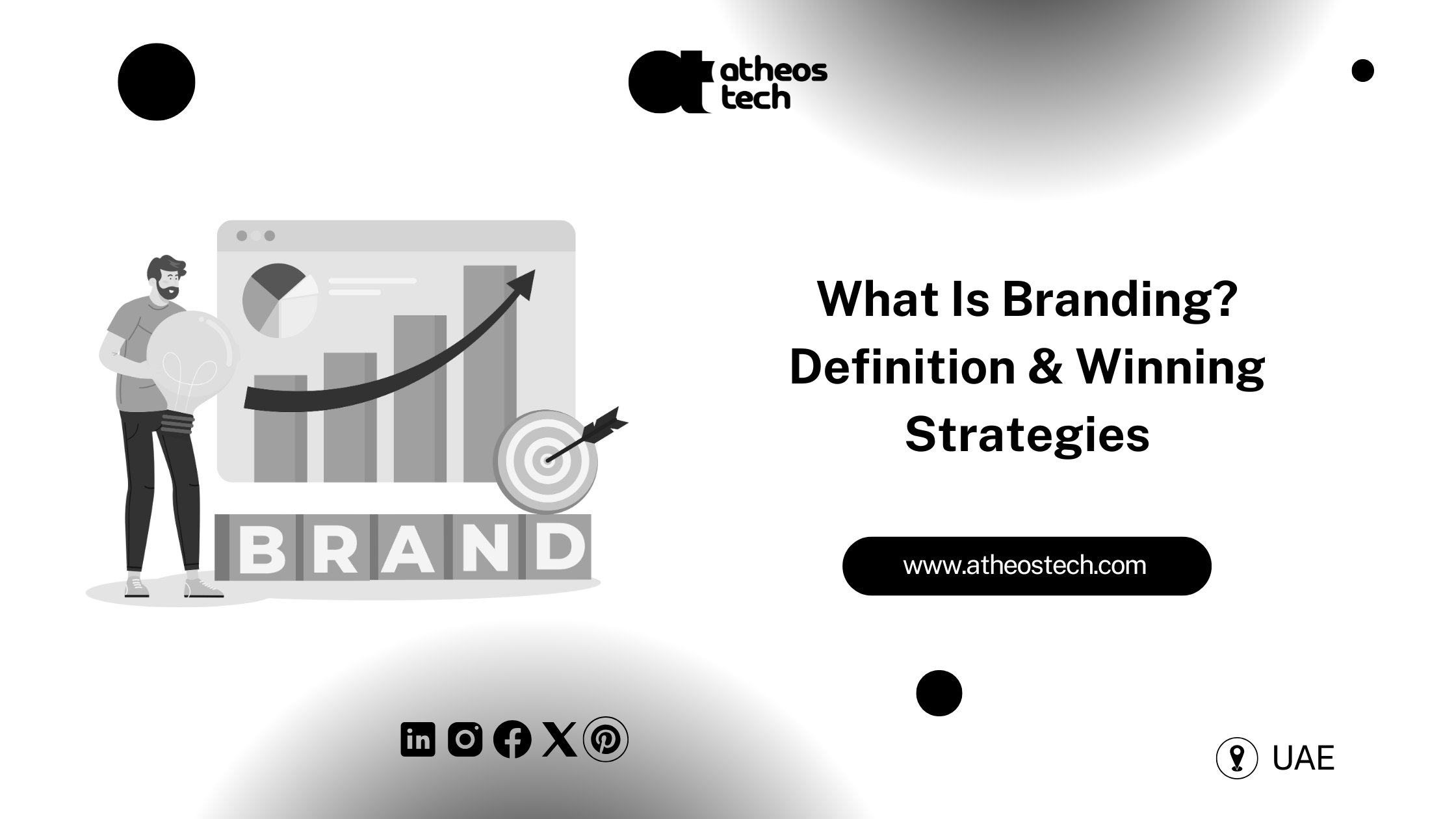 atheos tech

BRAND

What Is Branding? Definition & Winning Strategies

www.atheostech.com

UAE